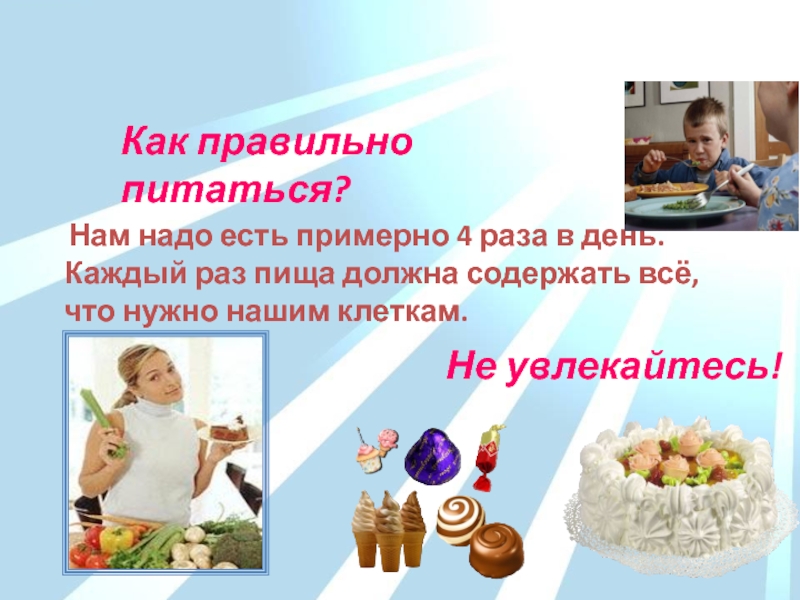 Как правильно питаться?

Нам надо есть примерно 4 раза в день. Каждый раз пища должна содержать всё, что нужно нашим клеткам.

Не увлекайтесь!